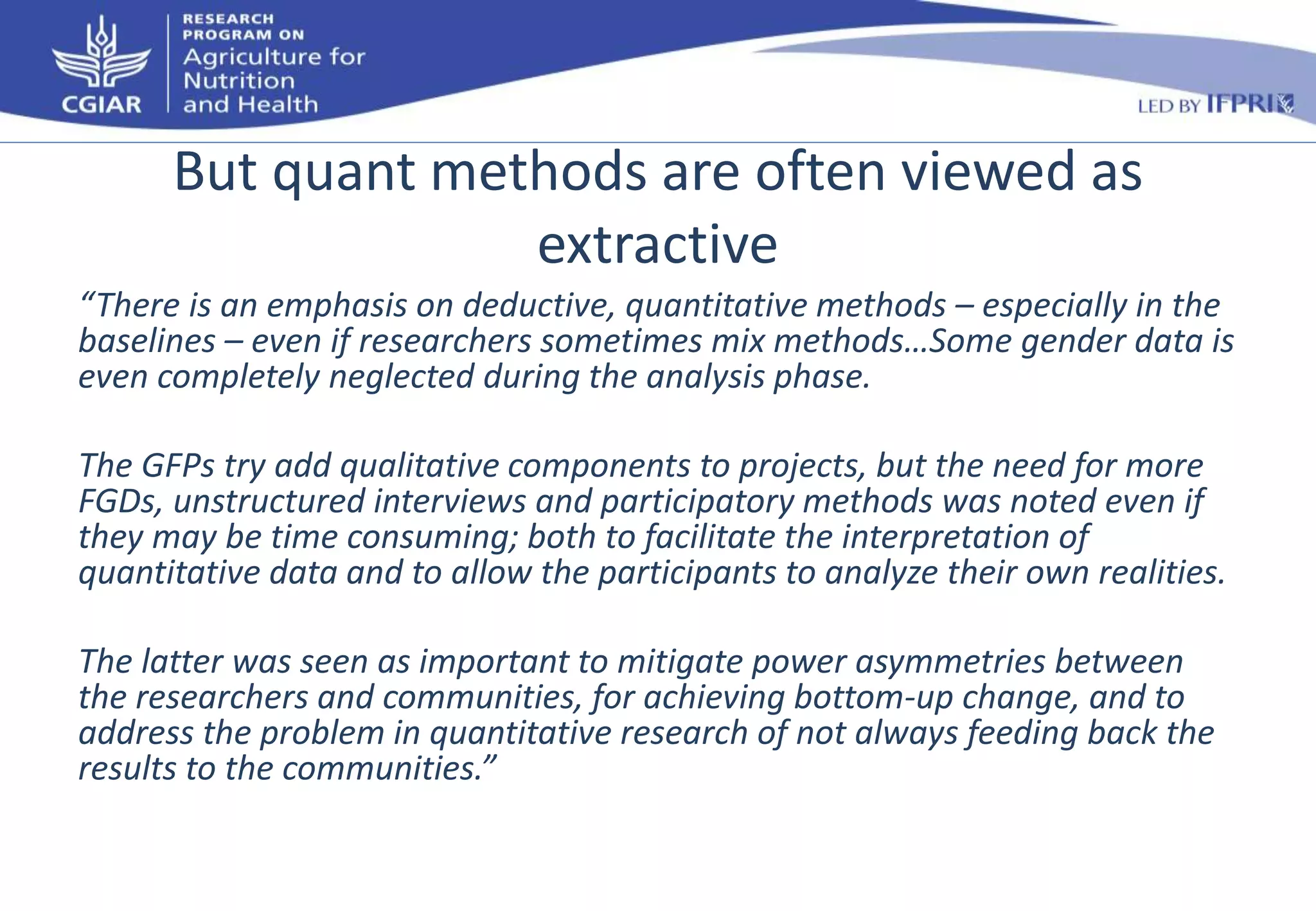 CGIAR

RESEARCH PROGRAM ON Agriculture for Nutrition and Health

LED BY IFPRI

But quant methods are often viewed as extractive

“There is an emphasis on deductive, quantitative methods – especially in the baselines – even if researchers sometimes mix methods…Some gender data is even completely neglected during the analysis phase.

The GFPs try add qualitative components to projects, but the need for more FGDs, unstructured interviews and participatory methods was noted even if they may be time consuming; both to facilitate the interpretation of quantitative data and to allow the participants to analyze their own realities.

The latter was seen as important to mitigate power asymmetries between the researchers and communities, for achieving bottom-up change, and to address the problem in quantitative research of not always feeding back the results to the communities.”